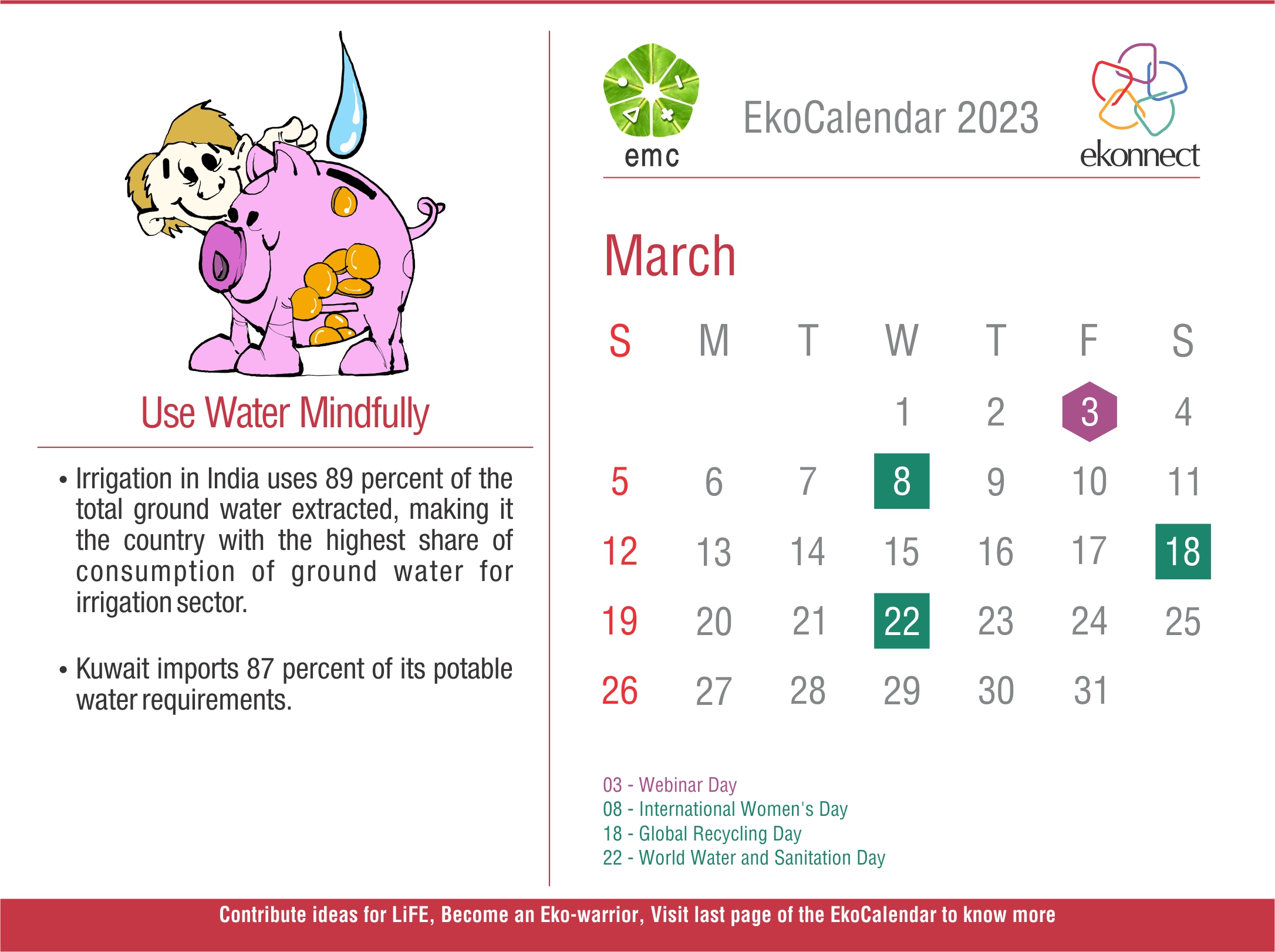 Use Water Mindfully

• Irrigation in India uses 89 percent of the total ground water extracted, making it the country with the highest share of consumption of ground water for irrigation sector.

• Kuwait imports 87 percent of its potable water requirements.

emc

EkoCalendar 2023

ekonnect

March

| S | M | T | W | T | F | S |
|---|---|---|---|---|---|---|
| | | | 1 | 2 | 3 | 4 |
| 5 | 6 | 7 | 8 | 9 | 10 | 11 |
| 12 | 13 | 14 | 15 | 16 | 17 | 18 |
| 19 | 20 | 21 | 22 | 23 | 24 | 25 |
| 26 | 27 | 28 | 29 | 30 | 31 | |

03 - Webinar Day
08 - International Women's Day
18 - Global Recycling Day
22 - World Water and Sanitation Day

Contribute ideas for LiFE, Become an Eko-warrior, Visit last page of the EkoCalendar to know more